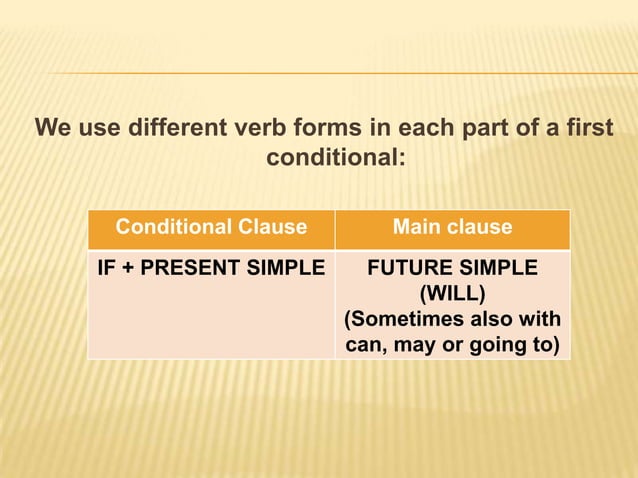 We use different verb forms in each part of a first conditional:

| Conditional Clause | Main clause |
|---|---|
| IF + PRESENT SIMPLE | FUTURE SIMPLE (WILL) (Sometimes also with can, may or going to) |